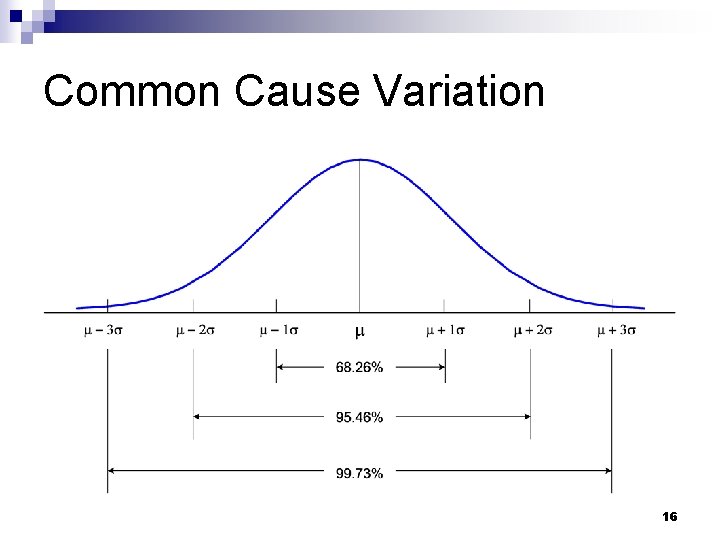 Common Cause Variation

$\mu - 3\sigma$ $\mu - 2\sigma$ $\mu - 1\sigma$ $\mu$ $\mu + 1\sigma$ $\mu + 2\sigma$ $\mu + 3\sigma$

68.26%

95.46%

99.73%

16